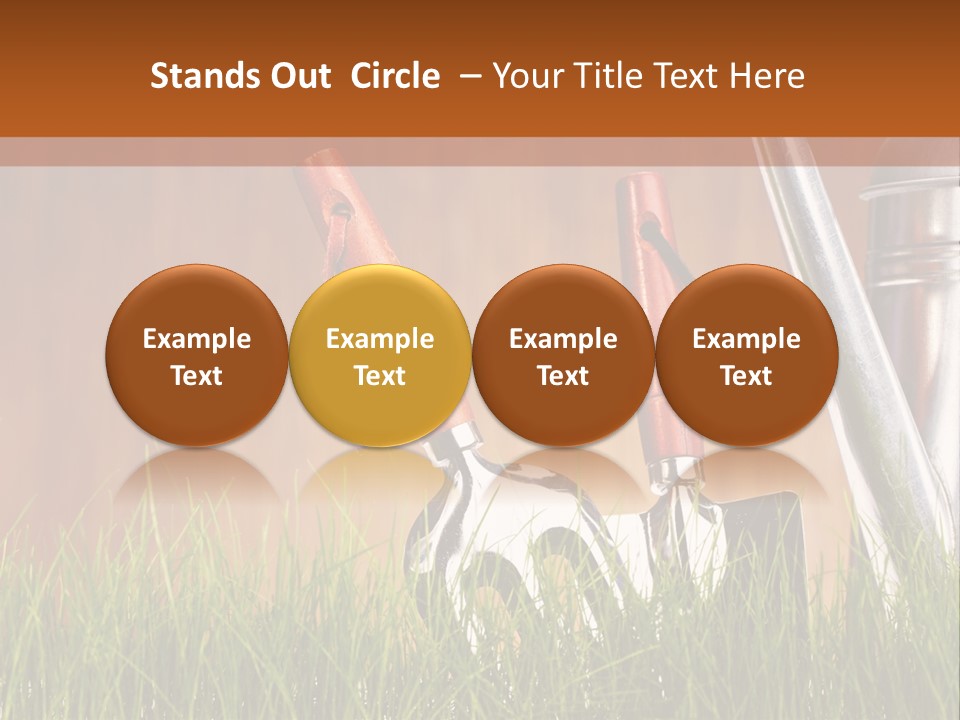 Stands Out Circle – Your Title Text Here

Example Text

Example Text

Example Text

Example Text